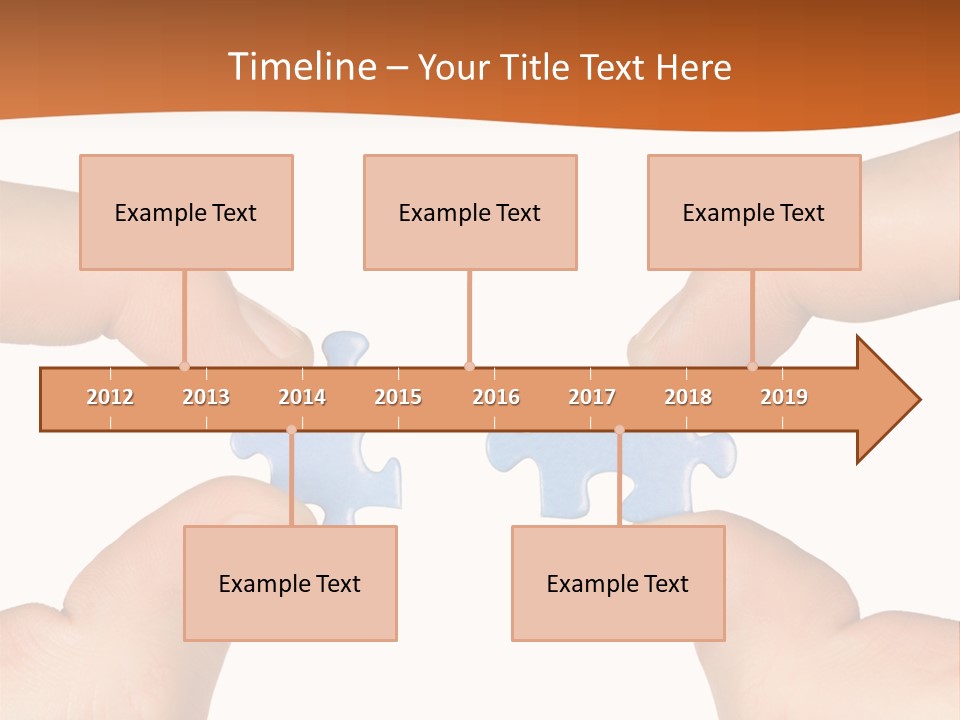 Timeline – Your Title Text Here

Example Text

Example Text

Example Text

2012 2013 2014 2015 2016 2017 2018 2019

Example Text

Example Text